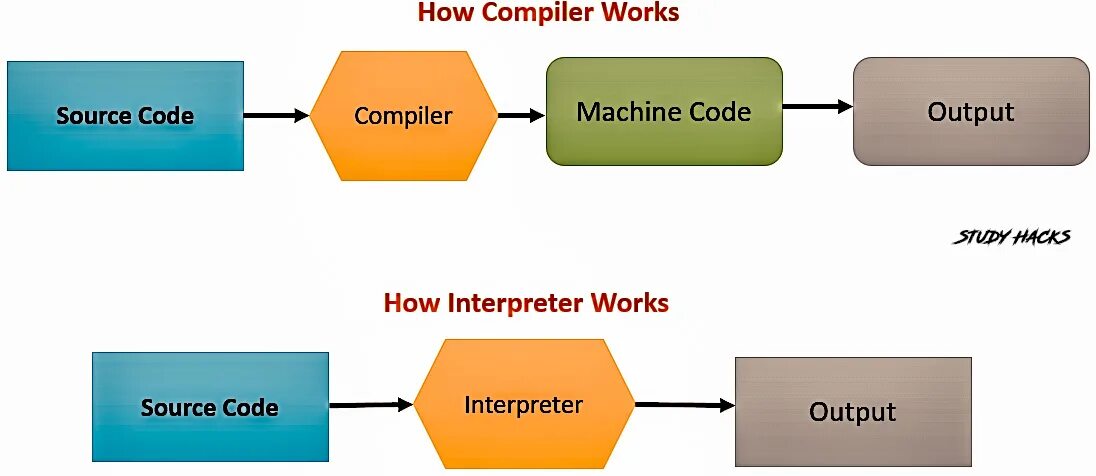 How Compiler Works

Source Code

Compiler

Machine Code

Output

STUDY HACKS

How Interpreter Works

Source Code

Interpreter

Output